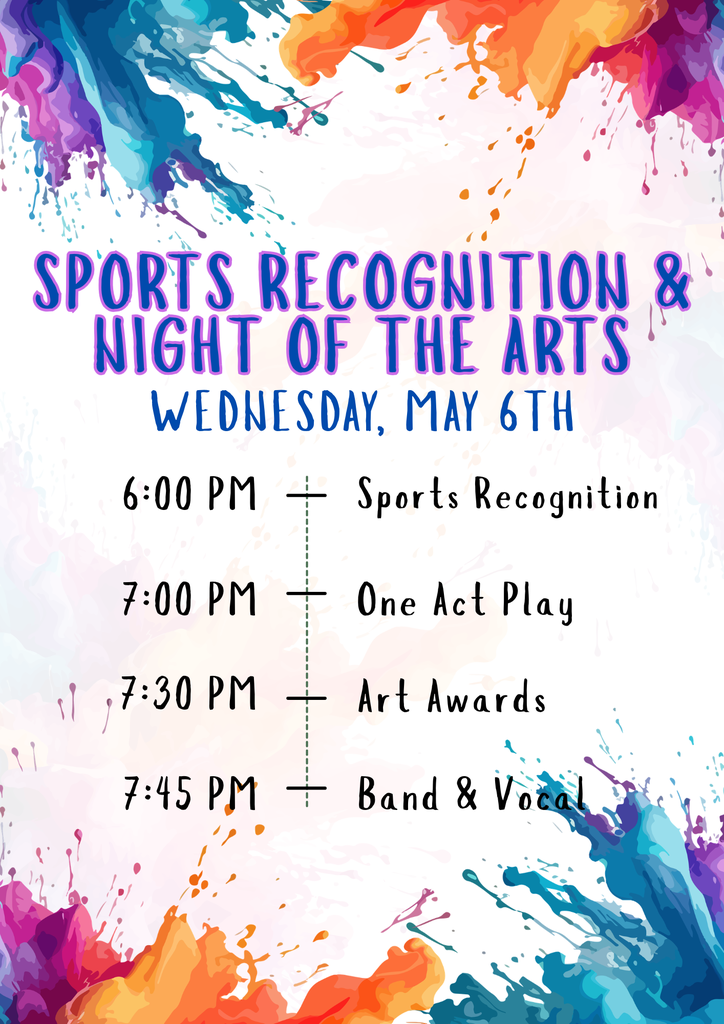 SPORTS RECOGNITION & NIGHT OF THE ARTS
WEDNESDAY, MAY 6TH

6:00 PM — Sports Recognition

7:00 PM — One Act Play

7:30 PM — Art Awards

7:45 PM — Band & Vocal